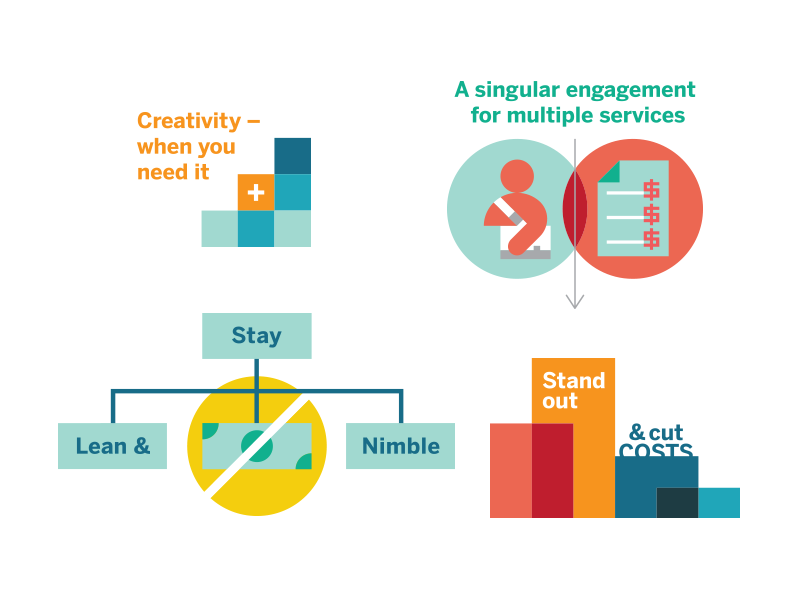 Creativity – when you need it

+

A singular engagement for multiple services

$

$

$

Stay

Lean &

Nimble

Stand out

& cut COSTS